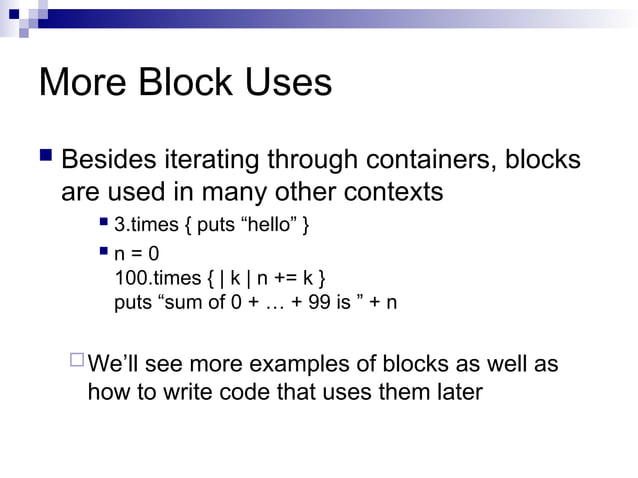 More Block Uses

Besides iterating through containers, blocks are used in many other contexts

3.times { puts “hello” }

n = 0
100.times { | k | n += k }
puts “sum of 0 + … + 99 is ” + n

We’ll see more examples of blocks as well as how to write code that uses them later